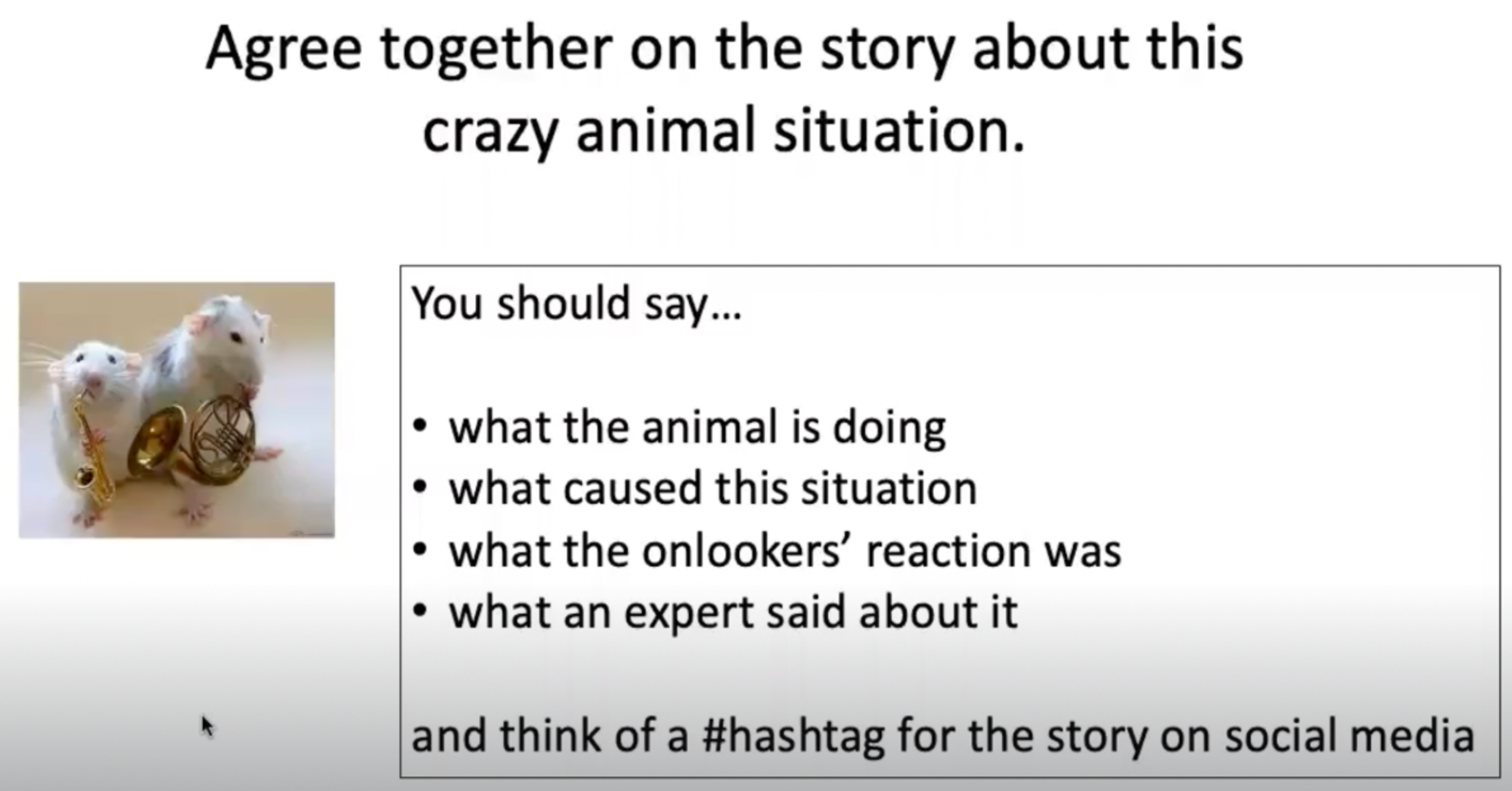 Agree together on the story about this crazy animal situation.

You should say…

• what the animal is doing
• what caused this situation
• what the onlookers' reaction was
• what an expert said about it

and think of a #hashtag for the story on social media